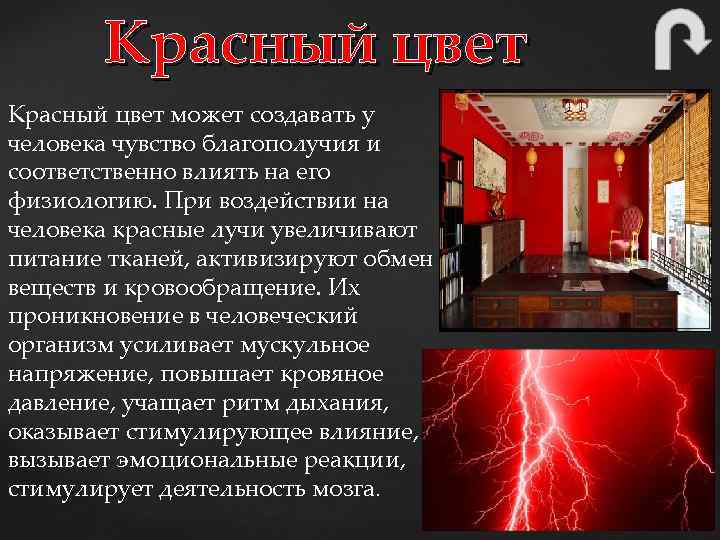 Красный цвет

Красный цвет может создавать у человека чувство благополучия и соответственно влиять на его физиологию. При воздействии на человека красные лучи увеличивают питание тканей, активизируют обмен веществ и кровообращение. Их проникновение в человеческий организм усиливает мускульное напряжение, повышает кровяное давление, учащает ритм дыхания, оказывает стимулирующее влияние, вызывает эмоциональные реакции, стимулирует деятельность мозга.